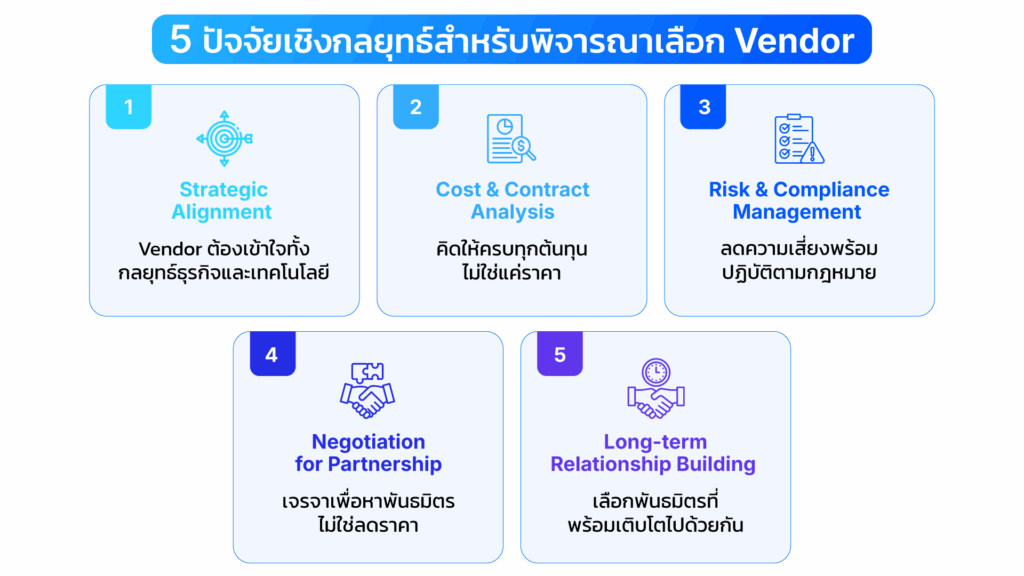 5 ปัจจัยเชิงกลยุทธ์สำหรับพิจารณาเลือก Vendor

1

Strategic Alignment

Vendor ต้องเข้าใจทั้งกลยุทธ์ธุรกิจและเทคโนโลยี

2

Cost & Contract Analysis

คิดให้ครบทุกต้นทุน ไม่ใช่แค่ราคา

3

Risk & Compliance Management

ลดความเสี่ยงพร้อมปฏิบัติตามกฎหมาย

4

Negotiation for Partnership

เจรจาเพื่อหาพันธมิตร ไม่ใช่ลดราคา

5

Long-term Relationship Building

เลือกพันธมิตรที่พร้อมเติบโตไปด้วยกัน